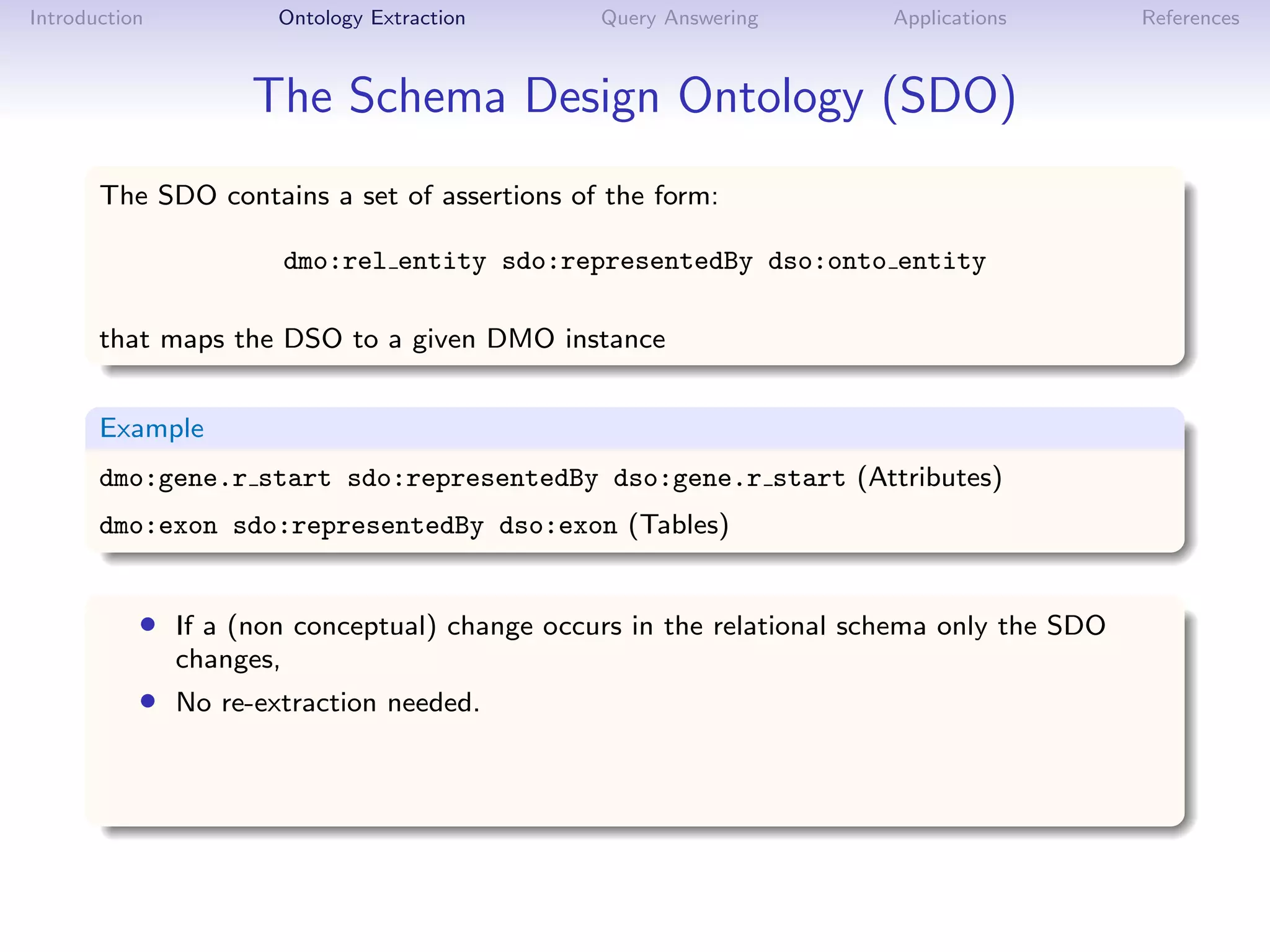 Introduction Ontology Extraction Query Answering Applications References

The Schema Design Ontology (SDO)

The SDO contains a set of assertions of the form:

dmo:rel_entity sdo:representedBy dso:onto_entity

that maps the DSO to a given DMO instance

Example

dmo:gene.r_start sdo:representedBy dso:gene.r_start (Attributes)

dmo:exon sdo:representedBy dso:exon (Tables)

- If a (non conceptual) change occurs in the relational schema only the SDO changes,
- No re-extraction needed.